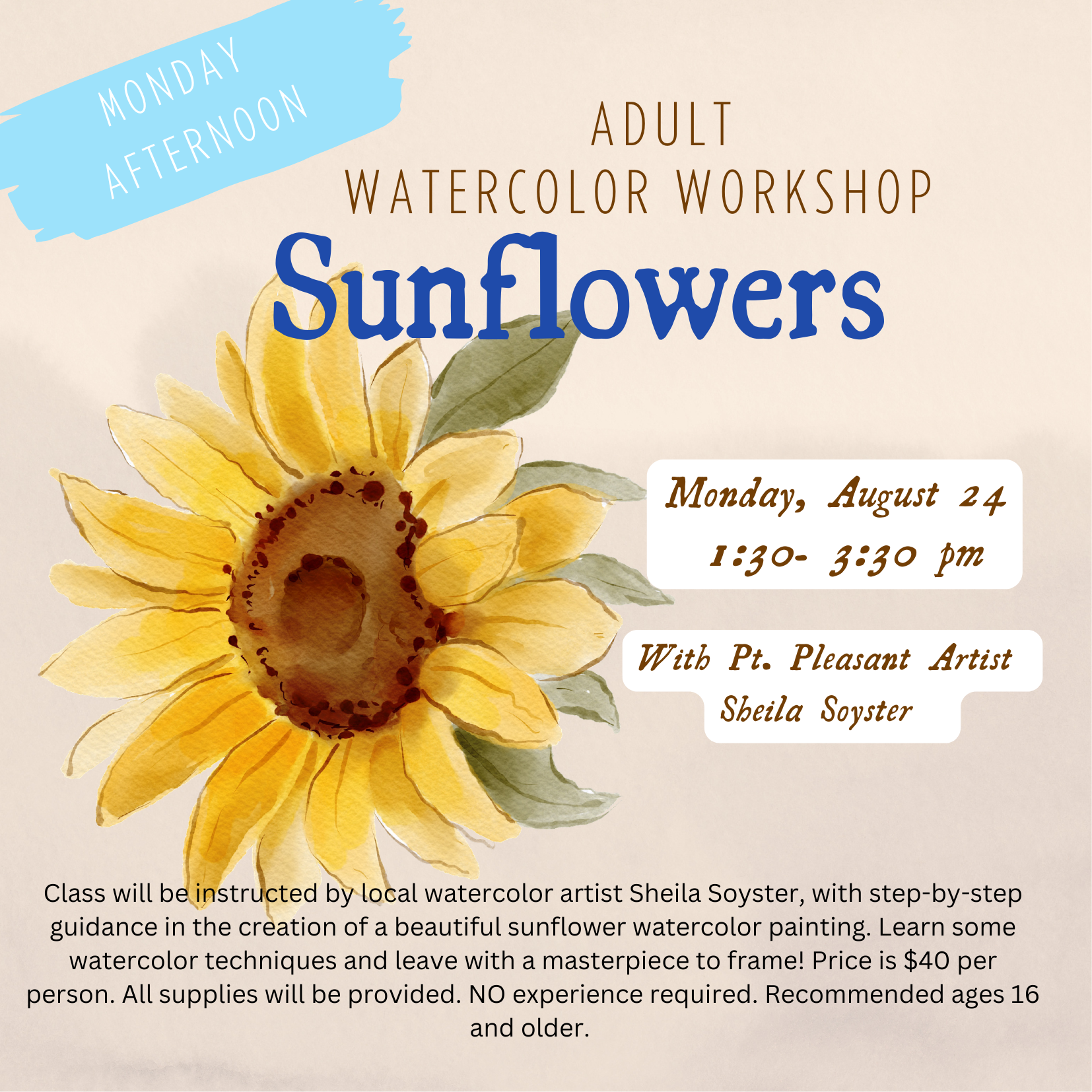 MONDAY AFTERNOON

ADULT
WATERCOLOR WORKSHOP

Sunflowers

Monday, August 24
1:30- 3:30 pm

With Pt. Pleasant Artist
Sheila Soyster

Class will be instructed by local watercolor artist Sheila Soyster, with step-by-step guidance in the creation of a beautiful sunflower watercolor painting. Learn some watercolor techniques and leave with a masterpiece to frame! Price is $40 per person. All supplies will be provided. NO experience required. Recommended ages 16 and older.